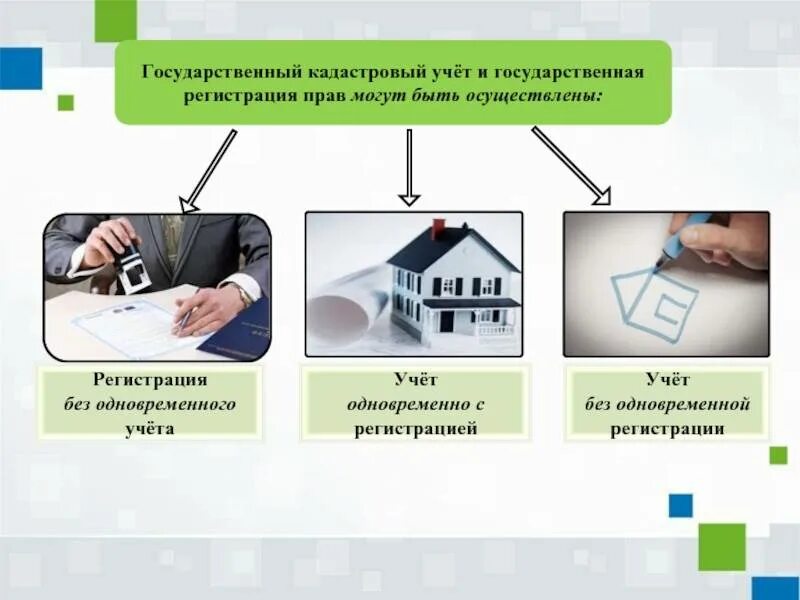 Государственный кадастровый учёт и государственная регистрация прав могут быть осуществлены:

Регистрация без одновременного учёта

Учёт одновременно с регистрацией

Учёт без одновременной регистрации